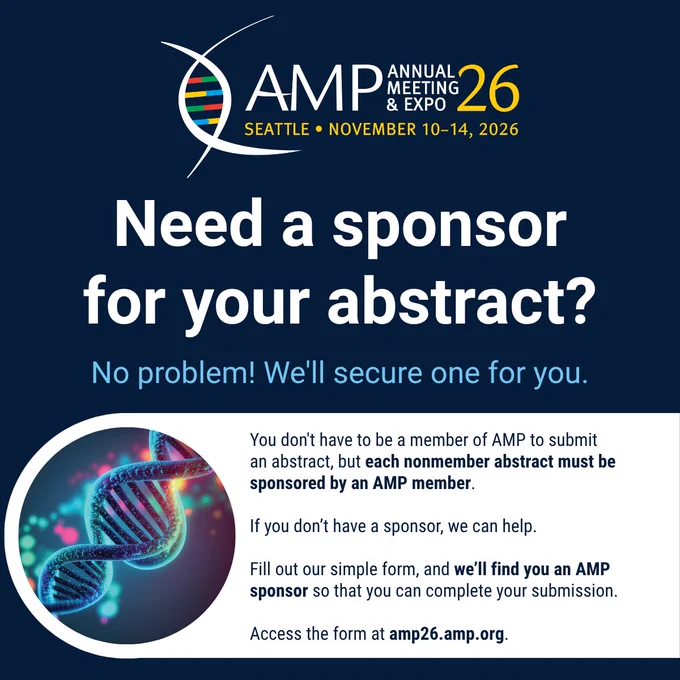 AMP ANNUAL MEETING & EXPO 26
SEATTLE • NOVEMBER 10–14, 2026

Need a sponsor for your abstract?

No problem! We'll secure one for you.

You don't have to be a member of AMP to submit an abstract, but each nonmember abstract must be sponsored by an AMP member.

If you don't have a sponsor, we can help.

Fill out our simple form, and we'll find you an AMP sponsor so that you can complete your submission.

Access the form at amp26.amp.org.